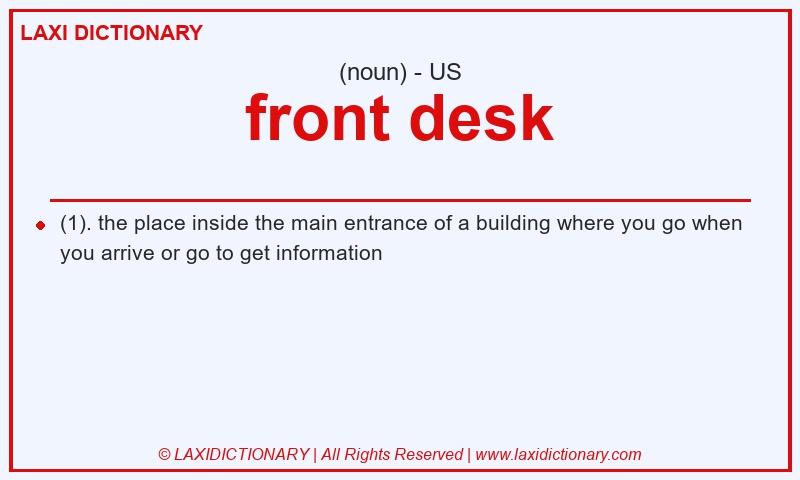 LAXI DICTIONARY

(noun) - US

front desk

(1). the place inside the main entrance of a building where you go when you arrive or go to get information

© LAXIDICTIONARY | All Rights Reserved | www.laxidictionary.com